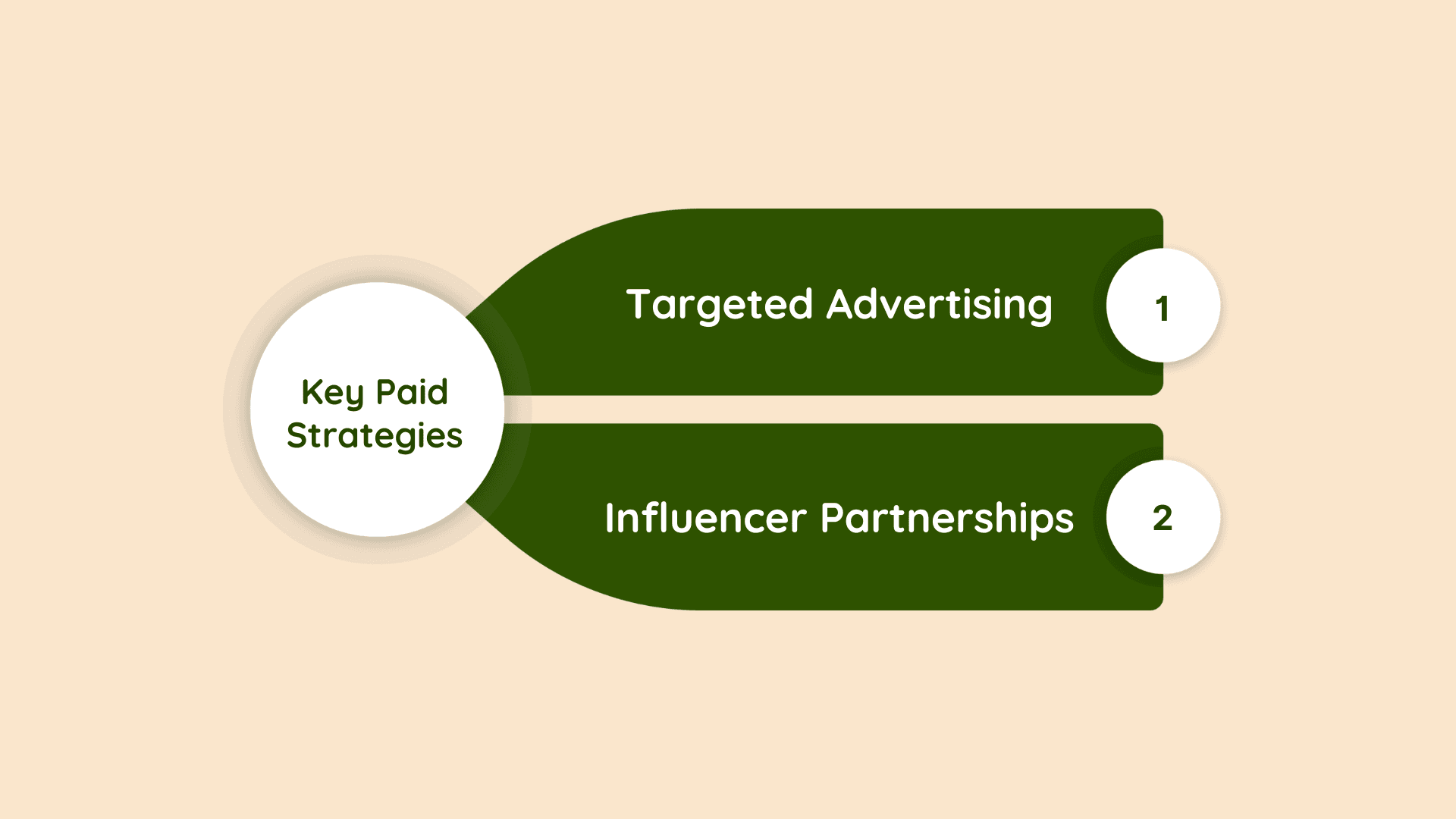 Key Paid Strategies

Targeted Advertising

1

Influencer Partnerships

2